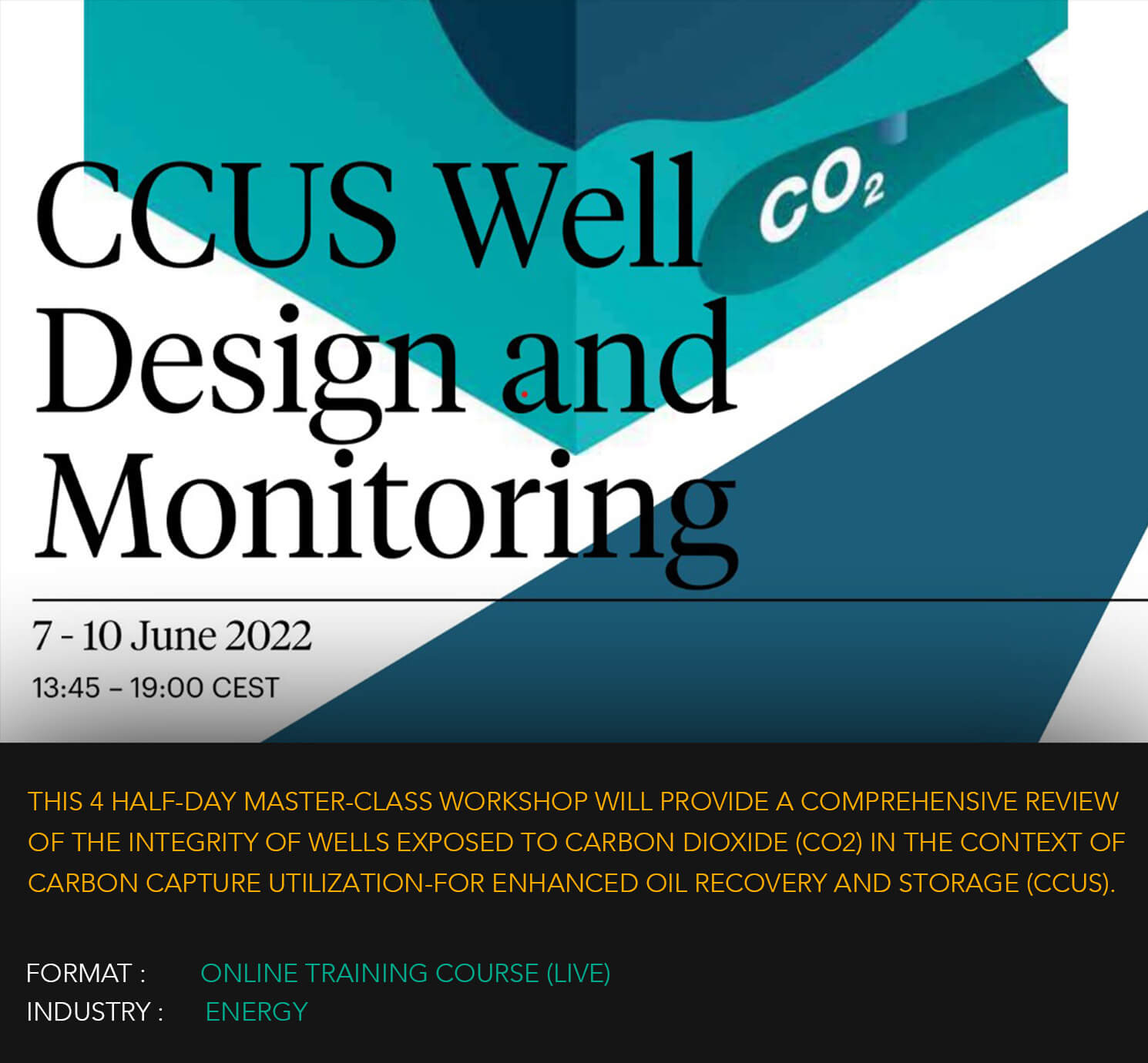 CCUS Well Design and Monitoring

$CO_2$

7 - 10 June 2022

13:45 – 19:00 CEST

THIS 4 HALF-DAY MASTER-CLASS WORKSHOP WILL PROVIDE A COMPREHENSIVE REVIEW OF THE INTEGRITY OF WELLS EXPOSED TO CARBON DIOXIDE (CO2) IN THE CONTEXT OF CARBON CAPTURE UTILIZATION-FOR ENHANCED OIL RECOVERY AND STORAGE (CCUS).

FORMAT : ONLINE TRAINING COURSE (LIVE)
INDUSTRY : ENERGY